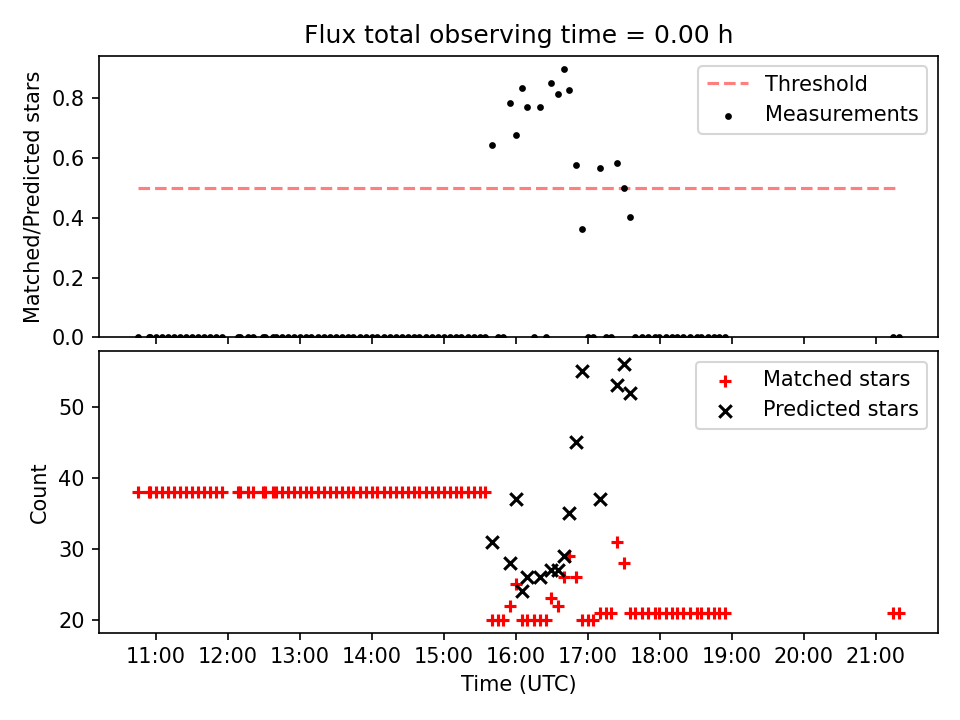 Flux total observing time = 0.00 h

Matched/Predicted stars

0.8
0.6
0.4
0.2
0.0

Threshold
Measurements

Count

50
40
30
20

Matched stars
Predicted stars

11:00
12:00
13:00
14:00
15:00
16:00
17:00
18:00
19:00
20:00
21:00

Time (UTC)